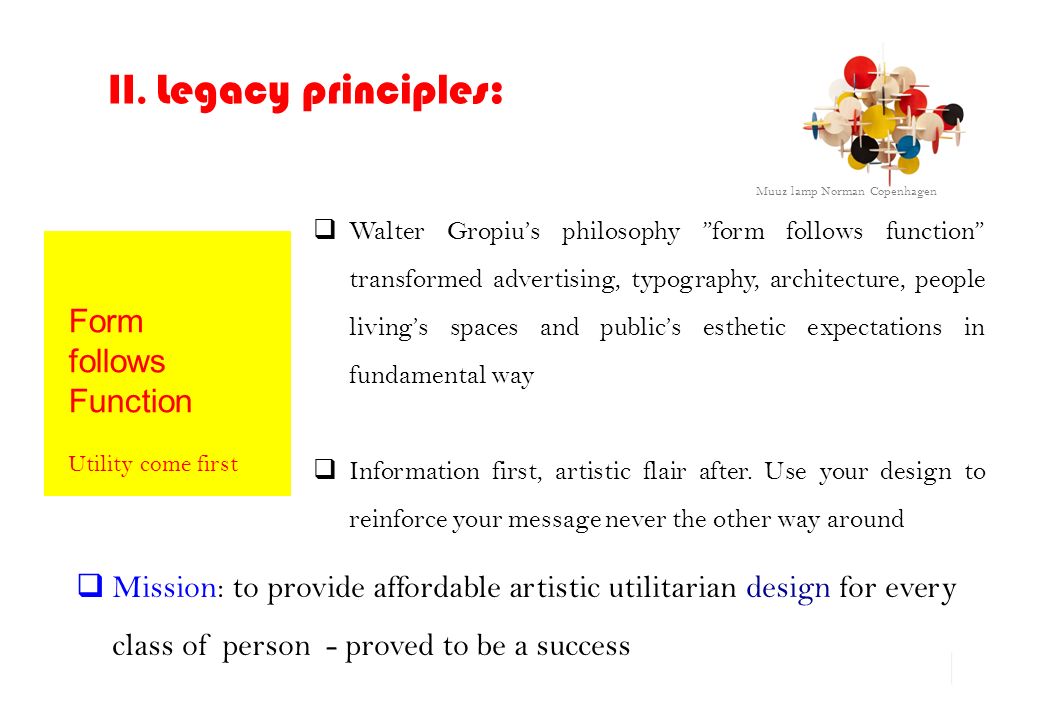 II. Legacy principles:

Muuz lamp Norman Copenhagen

Form follows Function

Utility come first

❑ Walter Gropiu's philosophy "form follows function" transformed advertising, typography, architecture, people living's spaces and public's esthetic expectations in fundamental way

❑ Information first, artistic flair after. Use your design to reinforce your message never the other way around

❑ Mission: to provide affordable artistic utilitarian design for every class of person - proved to be a success